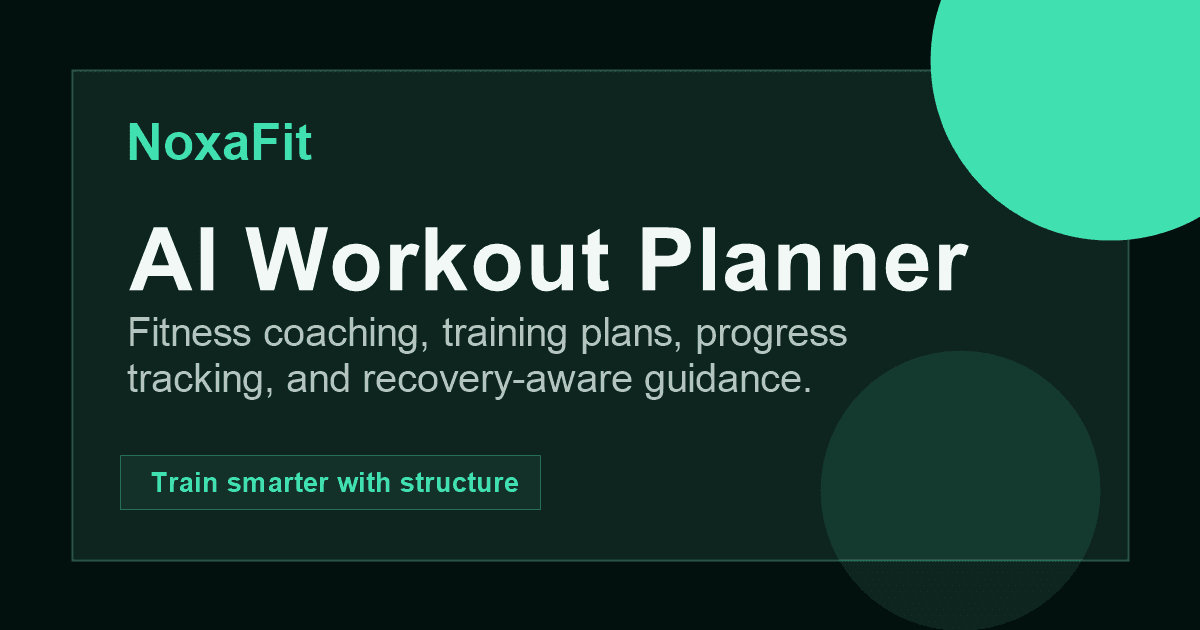 NoxaFit

AI Workout Planner

Fitness coaching, training plans, progress tracking, and recovery-aware guidance.

Train smarter with structure